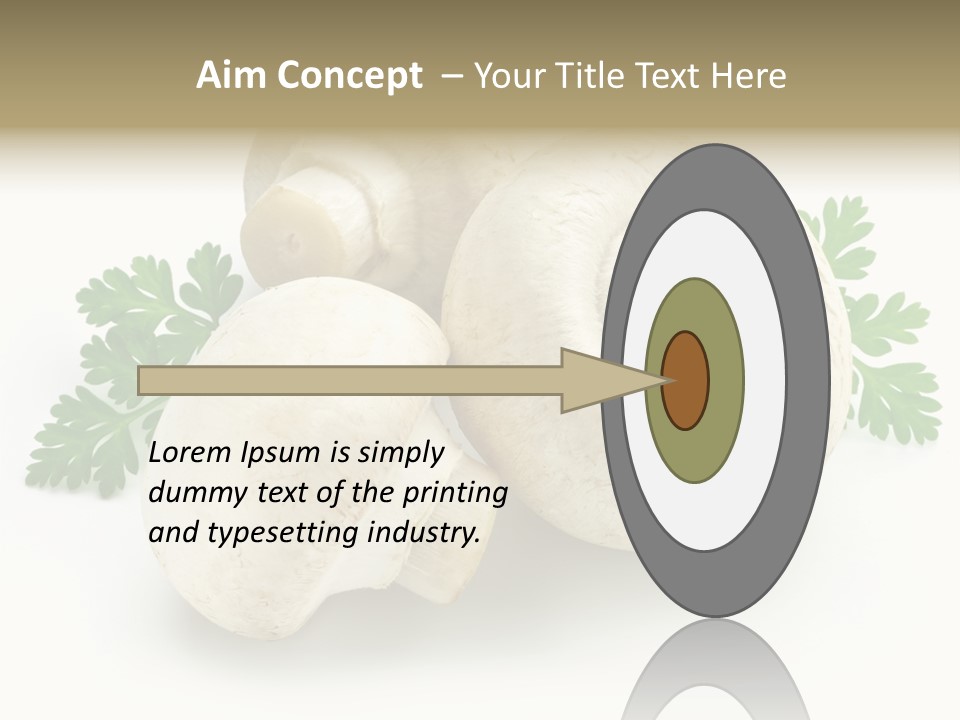 Aim Concept – Your Title Text Here

Lorem Ipsum is simply dummy text of the printing and typesetting industry.